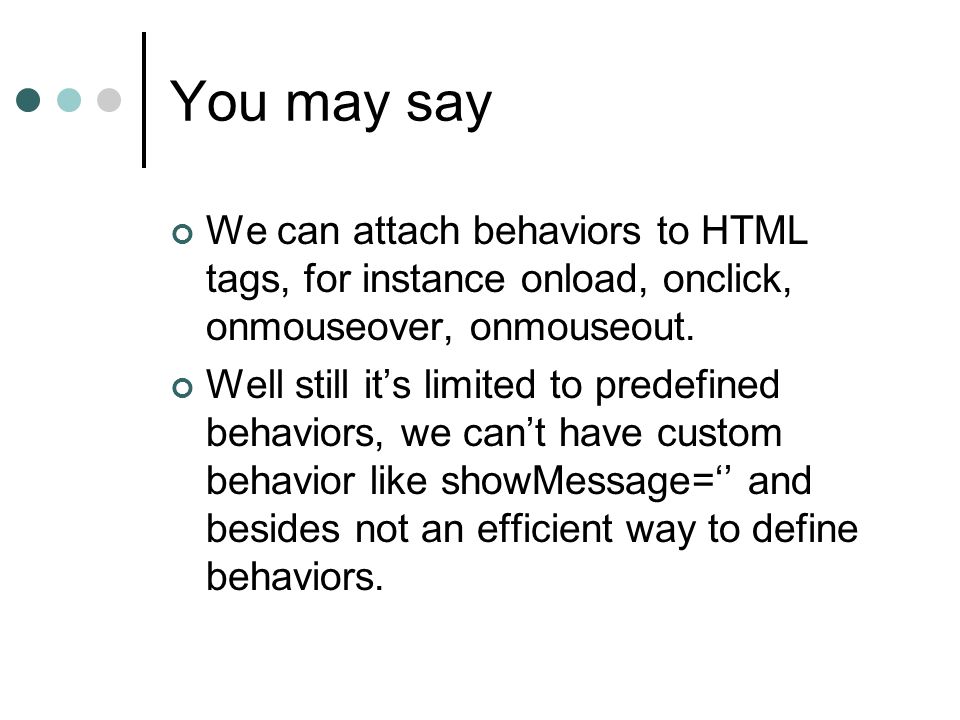 You may say

We can attach behaviors to HTML tags, for instance onload, onclick, onmouseover, onmouseout.

Well still it’s limited to predefined behaviors, we can’t have custom behavior like showMessage=‘’ and besides not an efficient way to define behaviors.